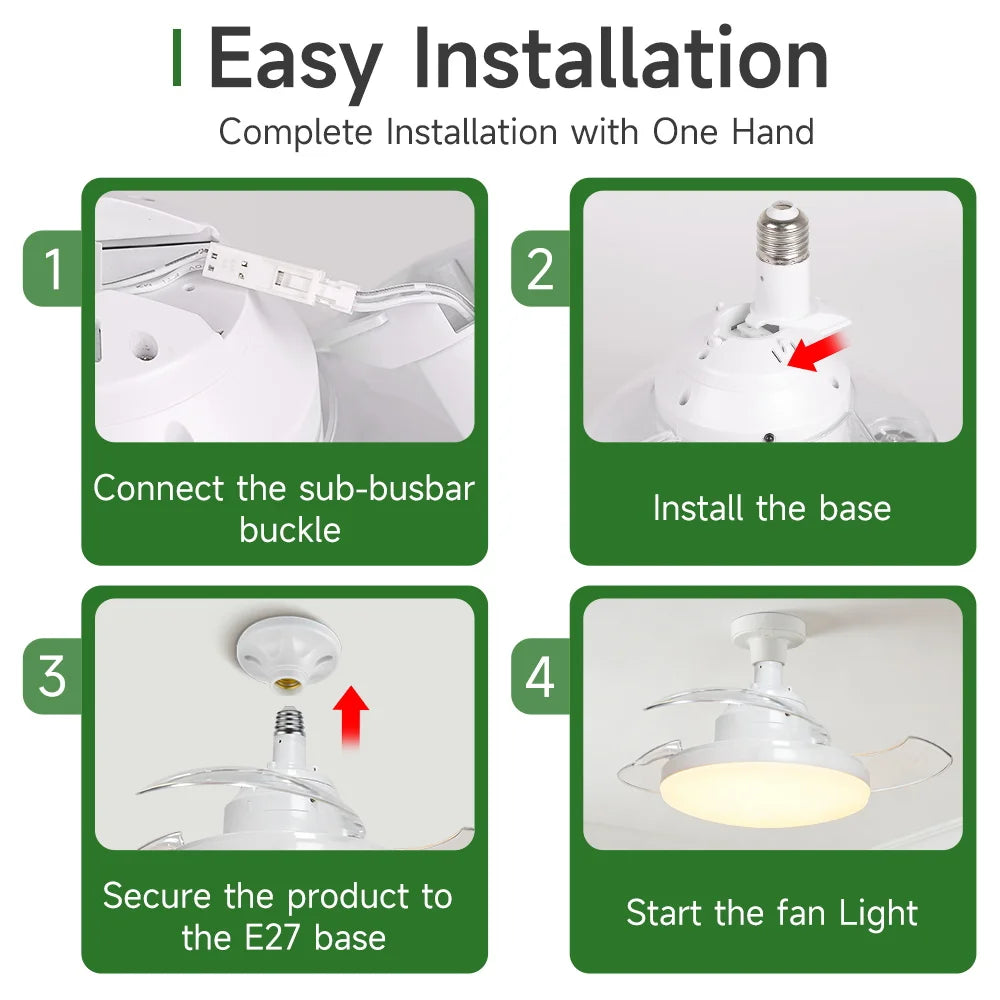 Easy Installation

Complete Installation with One Hand

1

Connect the sub-busbar buckle

2

Install the base

3

Secure the product to the E27 base

4

Start the fan Light